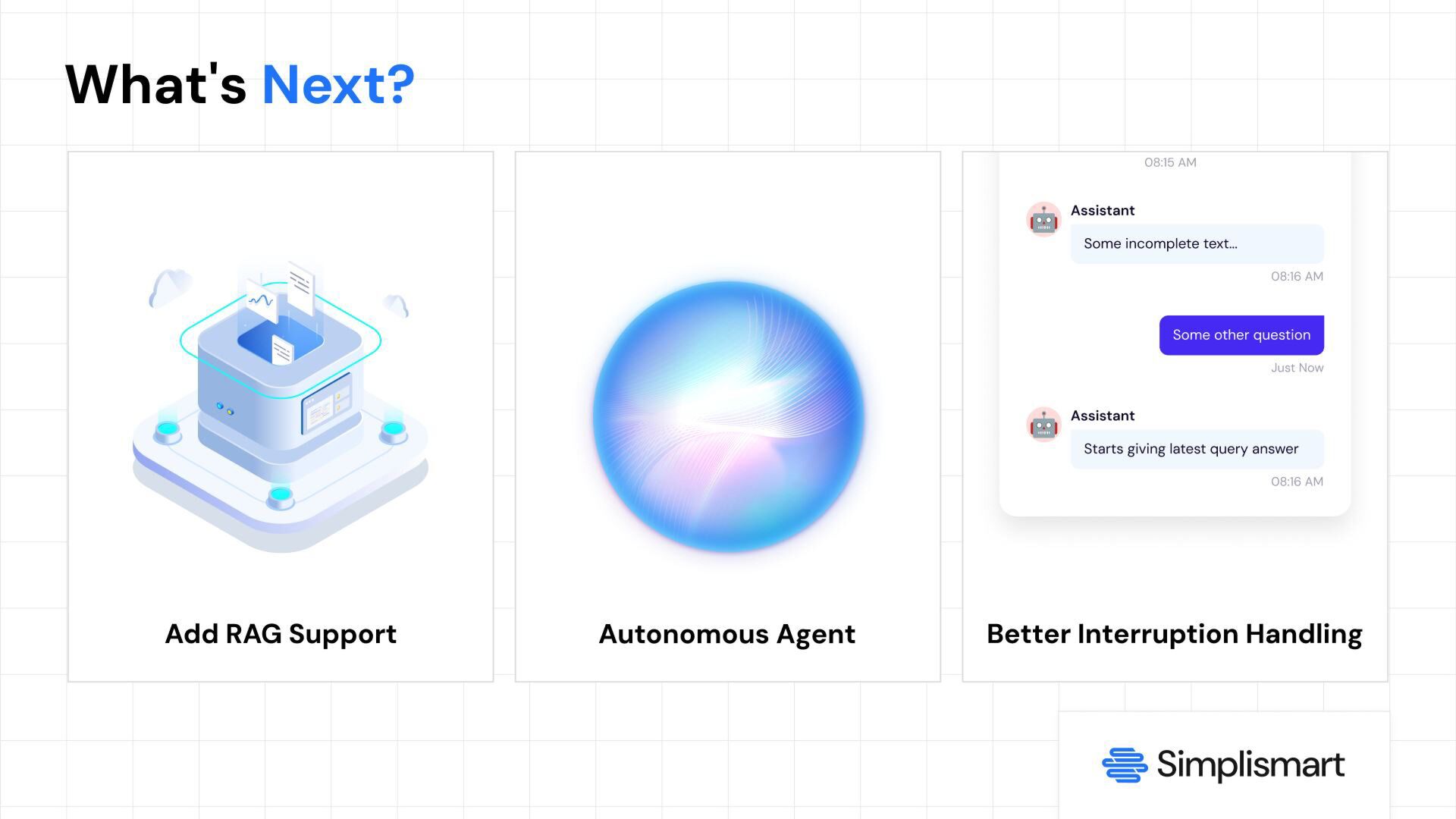 What's Next?

Add RAG Support

Autonomous Agent

08:15 AM

Assistant

Some incomplete text...

08:16 AM

Some other question

Just Now

Assistant

Starts giving latest query answer

08:16 AM

Better Interruption Handling

Simplismart